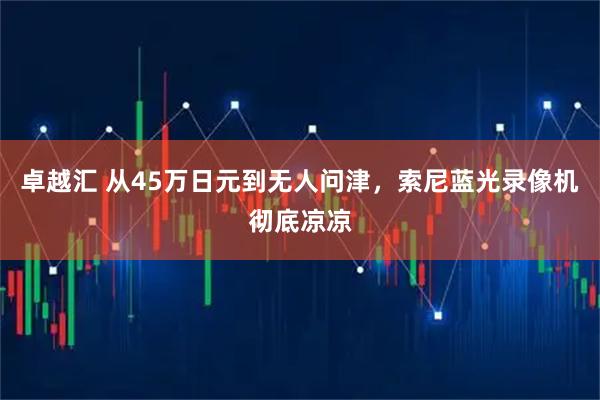 卓越汇 从45万日元到无人问津，索尼蓝光录像机彻底凉凉